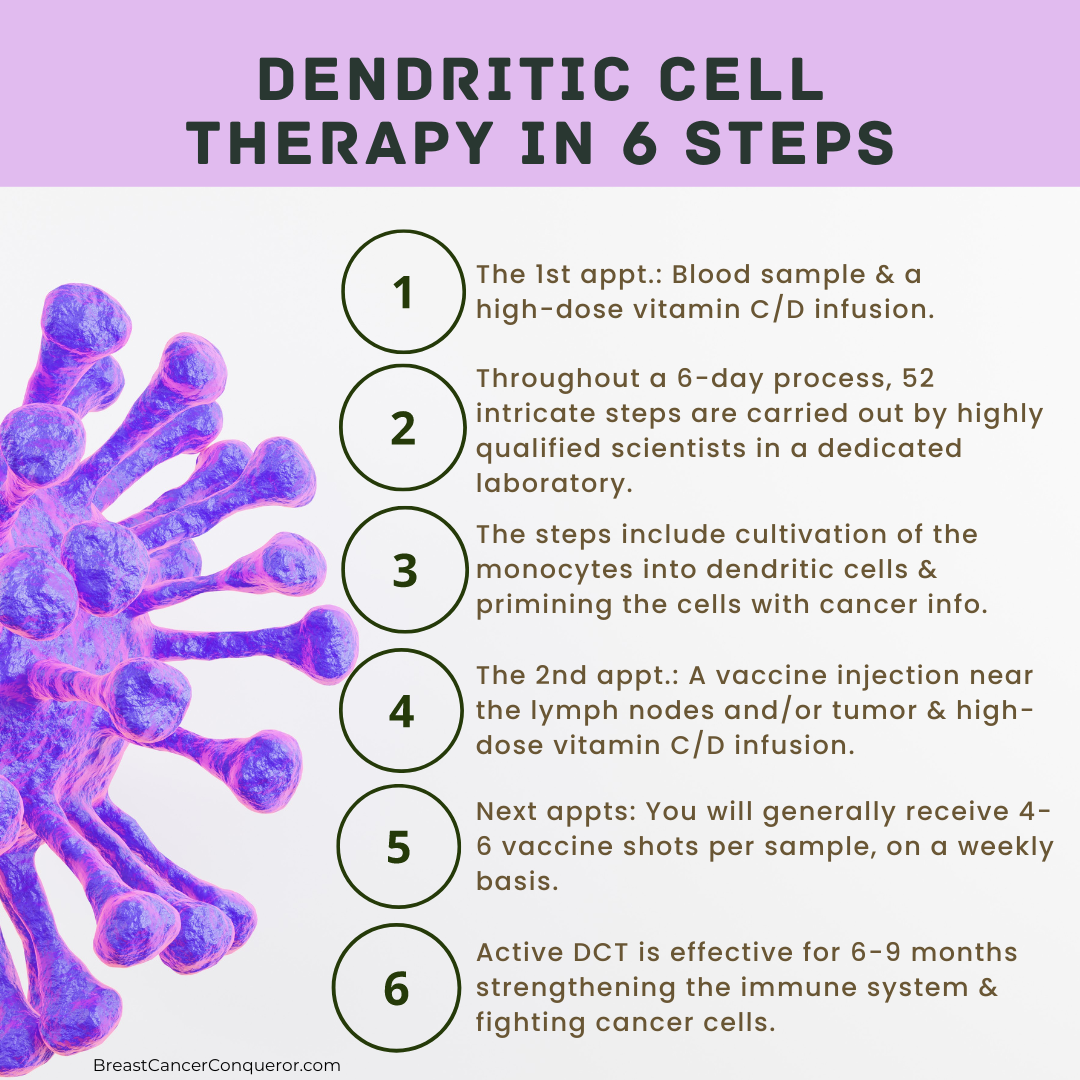 DENDRITIC CELL THERAPY IN 6 STEPS

1
The 1st appt.: Blood sample & a high-dose vitamin C/D infusion.

2
Throughout a 6-day process, 52 intricate steps are carried out by highly qualified scientists in a dedicated laboratory.

3
The steps include cultivation of the monocytes into dendritic cells & primining the cells with cancer info.

4
The 2nd appt.: A vaccine injection near the lymph nodes and/or tumor & high-dose vitamin C/D infusion.

5
Next appts: You will generally receive 4-6 vaccine shots per sample, on a weekly basis.

6
Active DCT is effective for 6-9 months strengthening the immune system & fighting cancer cells.

BreastCancerConqueror.com